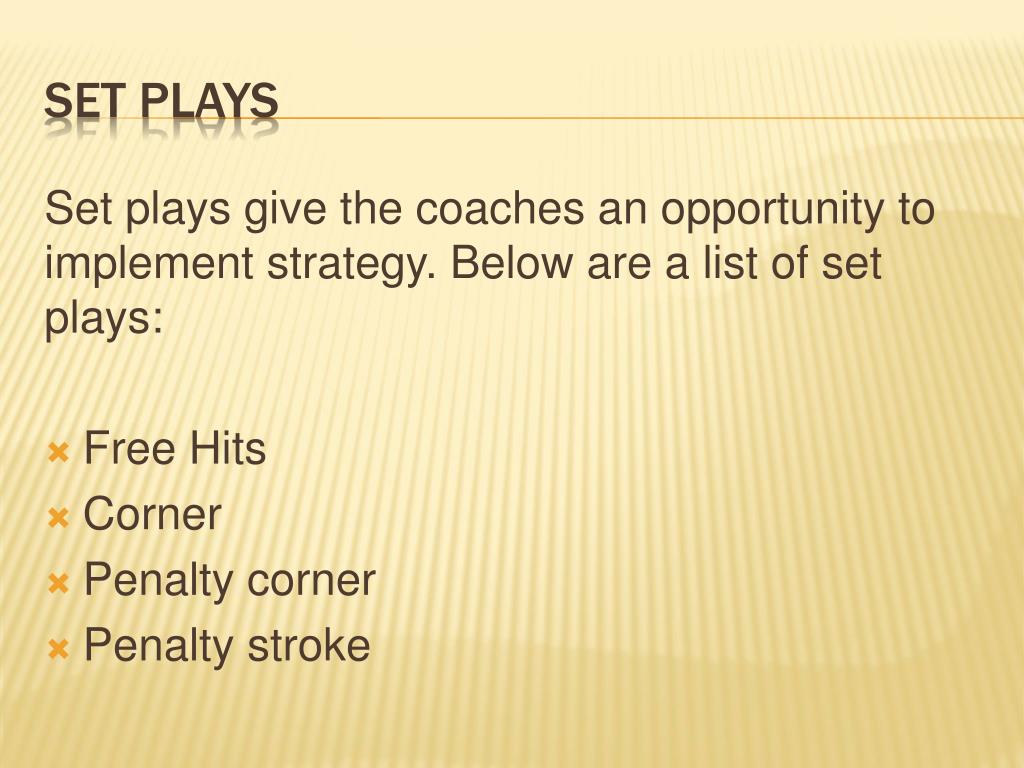 SET PLAYS

Set plays give the coaches an opportunity to implement strategy. Below are a list of set plays:

Free Hits
Corner
Penalty corner
Penalty stroke